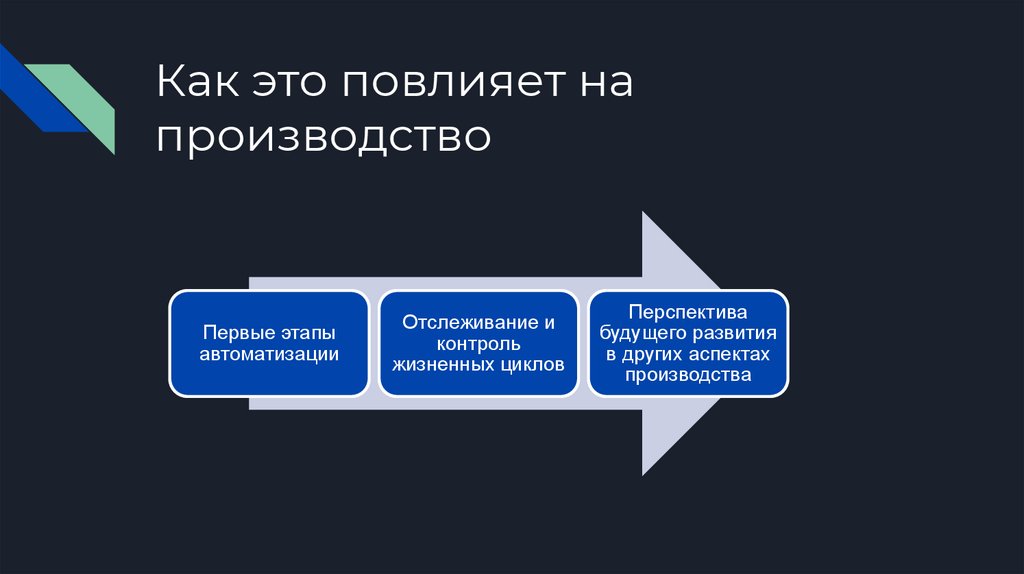 Как это повлияет на производство

Первые этапы автоматизации

Отслеживание и контроль жизненных циклов

Перспектива будущего развития в других аспектах производства